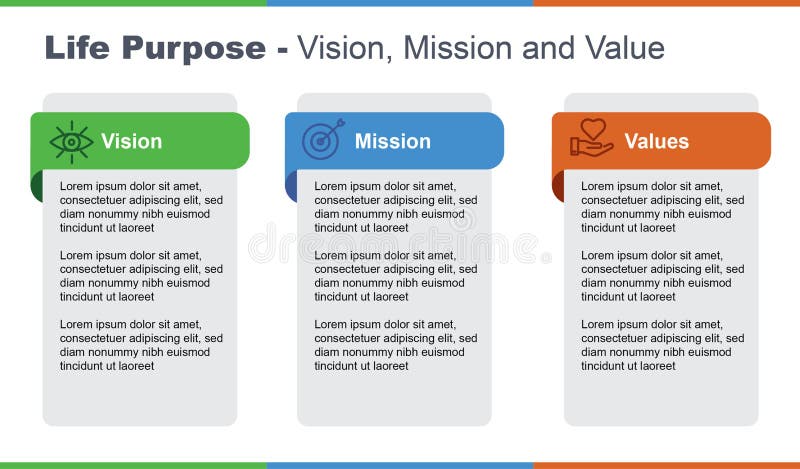 Life Purpose - Vision, Mission and Value

Vision

Lorem ipsum dolor sit amet, consectetuer adipiscing elit, sed diam nonummy nibh euismod tincidunt ut laoreet

Lorem ipsum dolor sit amet, consectetuer adipiscing elit, sed diam nonummy nibh euismod tincidunt ut laoreet

Lorem ipsum dolor sit amet, consectetuer adipiscing elit, sed diam nonummy nibh euismod tincidunt ut laoreet

Mission

Lorem ipsum dolor sit amet, consectetuer adipiscing elit, sed diam nonummy nibh euismod tincidunt ut laoreet

Lorem ipsum dolor sit amet, consectetuer adipiscing elit, sed diam nonummy nibh euismod tincidunt ut laoreet

Lorem ipsum dolor sit amet, consectetuer adipiscing elit, sed diam nonummy nibh euismod tincidunt ut laoreet

Values

Lorem ipsum dolor sit amet, consectetuer adipiscing elit, sed diam nonummy nibh euismod tincidunt ut laoreet

Lorem ipsum dolor sit amet, consectetuer adipiscing elit, sed diam nonummy nibh euismod tincidunt ut laoreet

Lorem ipsum dolor sit amet, consectetuer adipiscing elit, sed diam nonummy nibh euismod tincidunt ut laoreet

dreamstime